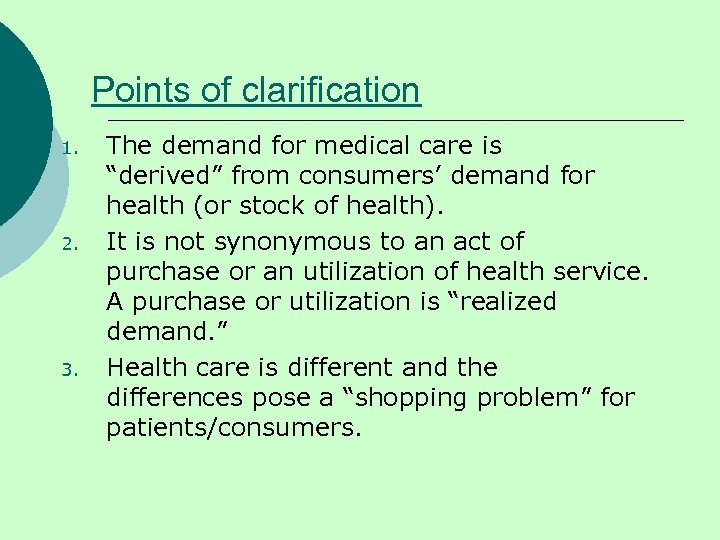 Points of clarification

1. The demand for medical care is “derived” from consumers’ demand for health (or stock of health).
2. It is not synonymous to an act of purchase or an utilization of health service. A purchase or utilization is “realized demand.”
3. Health care is different and the differences pose a “shopping problem” for patients/consumers.